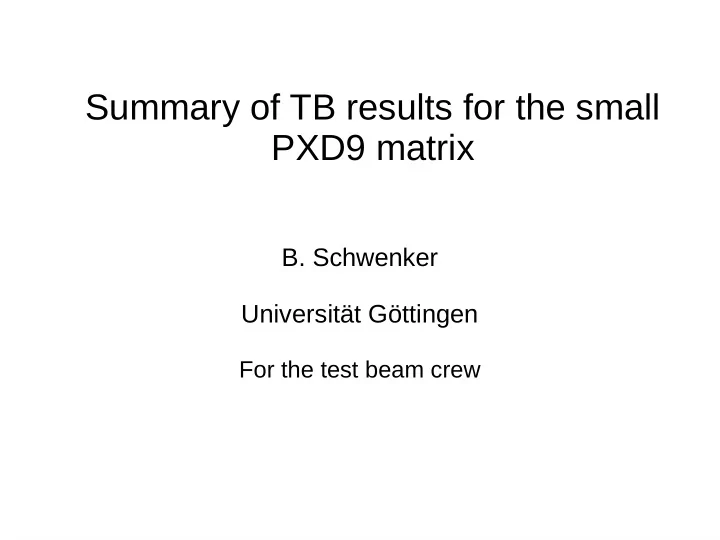 Summary of TB results for the small PXD9 matrix

B. Schwenker

Universität Göttingen

For the test beam crew